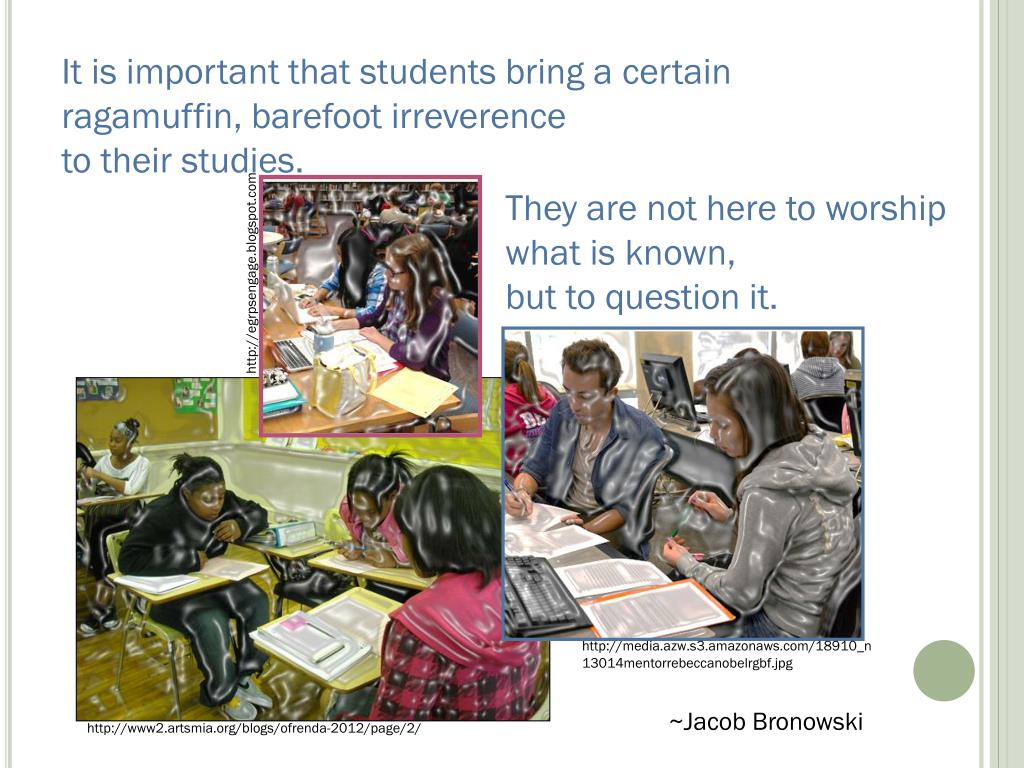 It is important that students bring a certain ragamuffin, barefoot irreverence
to their studies.

http://egrpsengage.blogspot.com

They are not here to worship what is known,
but to question it.

http://media.azw.s3.amazonaws.com/18910_n13014mentorrebeccanobelrgbf.jpg

http://www2.artsmia.org/blogs/ofrenda-2012/page/2/

~Jacob Bronowski